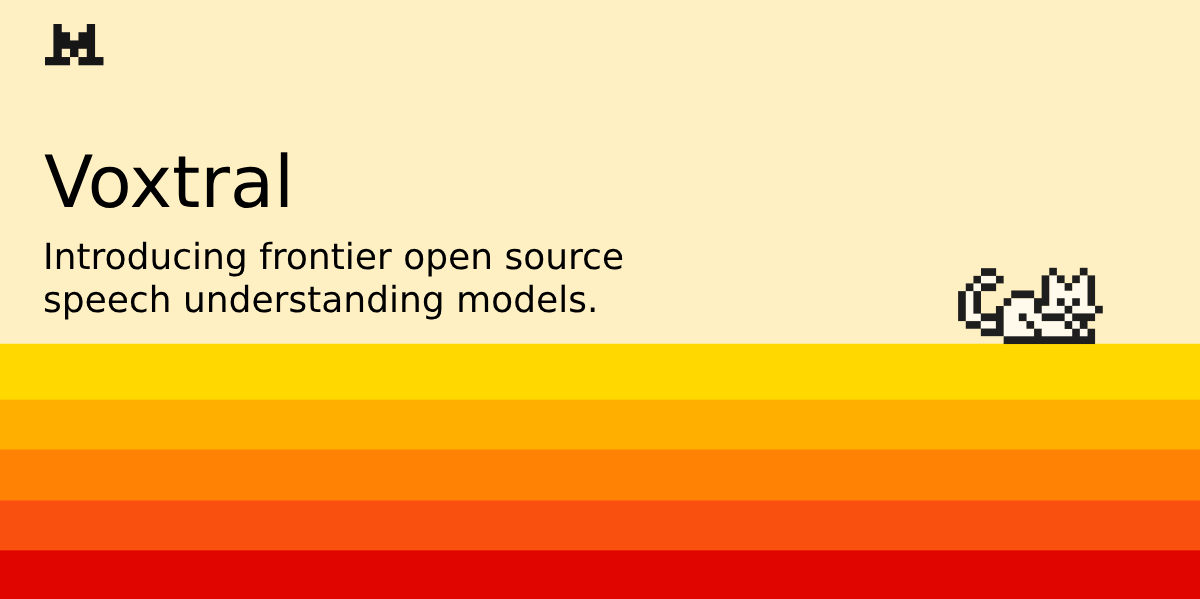 Voxtral

Introducing frontier open source speech understanding models.